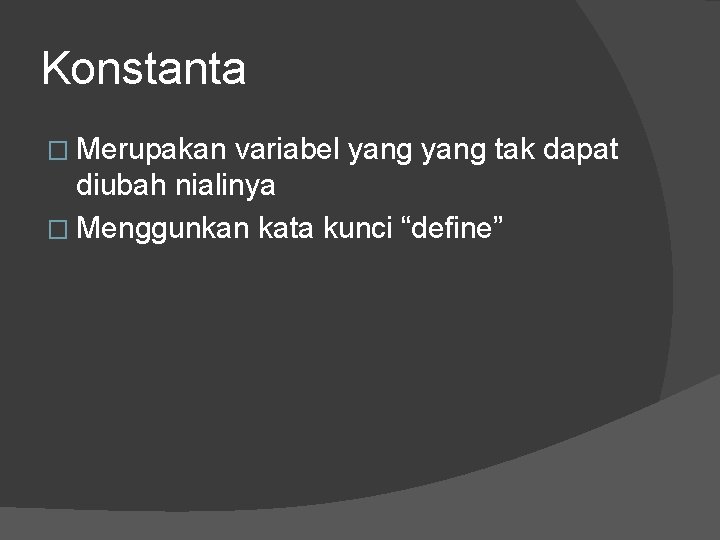 Konstanta

□ Merupakan variabel yang yang tak dapat diubah nialinya

□ Menggunkan kata kunci “define”